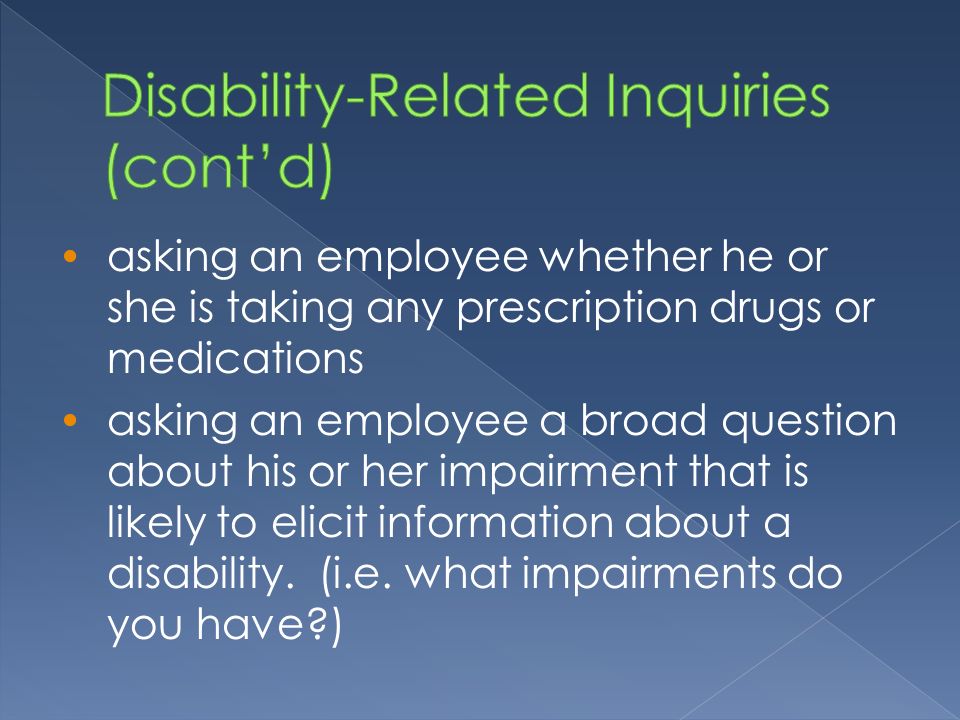 Disability-Related Inquiries (cont'd)

• asking an employee whether he or she is taking any prescription drugs or medications

• asking an employee a broad question about his or her impairment that is likely to elicit information about a disability. (i.e. what impairments do you have?)